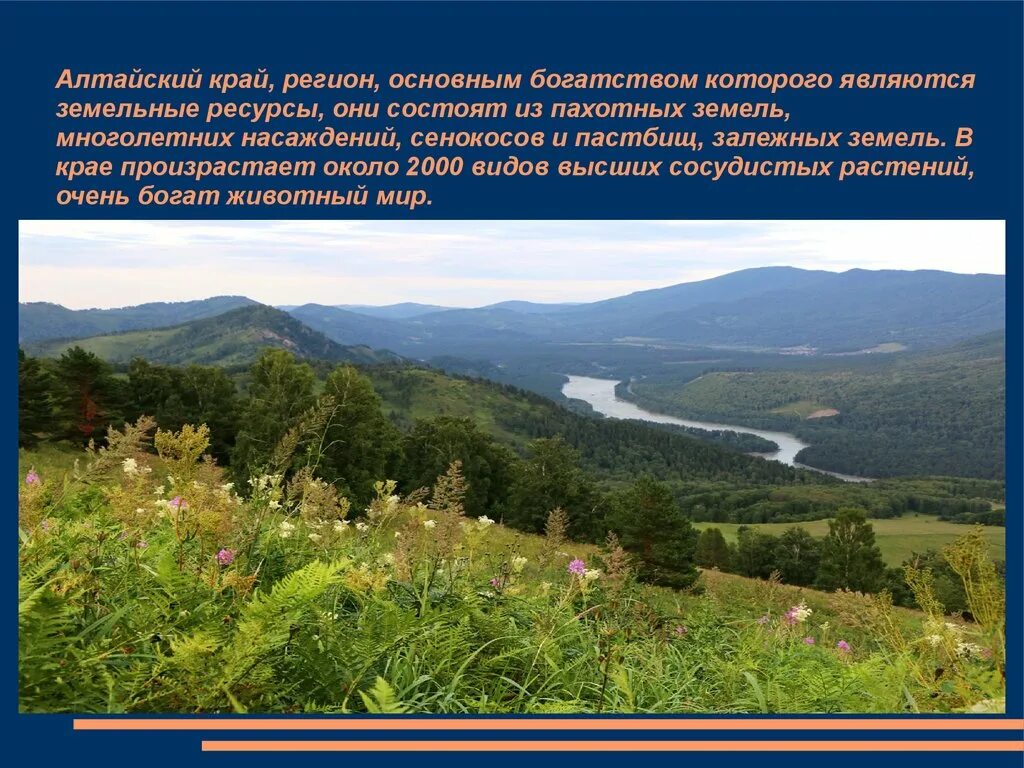 Алтайский край, регион, основным богатством которого являются земельные ресурсы, они состоят из пахотных земель, многолетних насаждений, сенокосов и пастбищ, залежных земель. В крае произрастает около 2000 видов высших сосудистых растений, очень богат животный мир.